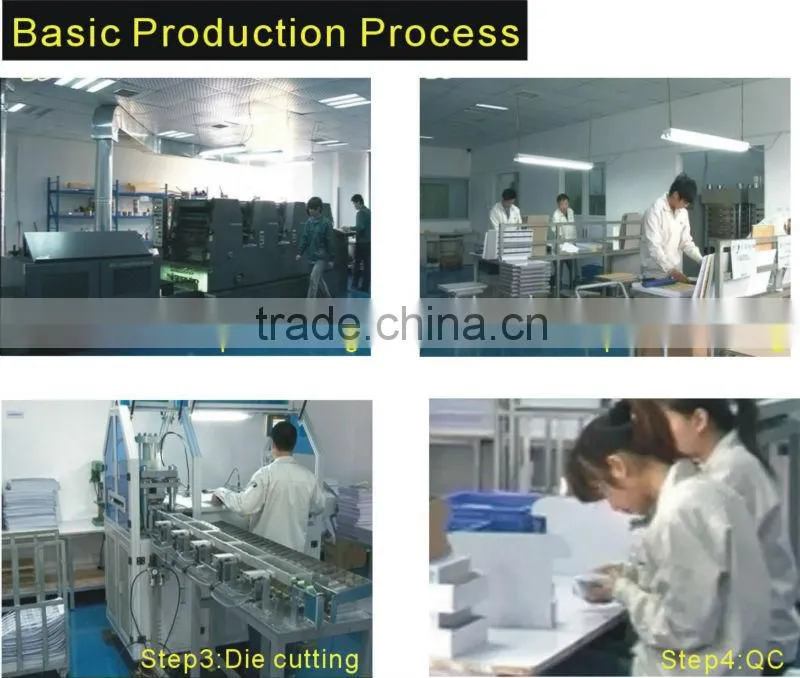 Basic Production Process

trade.china.cn

Step3:Die cutting

Step4:QC